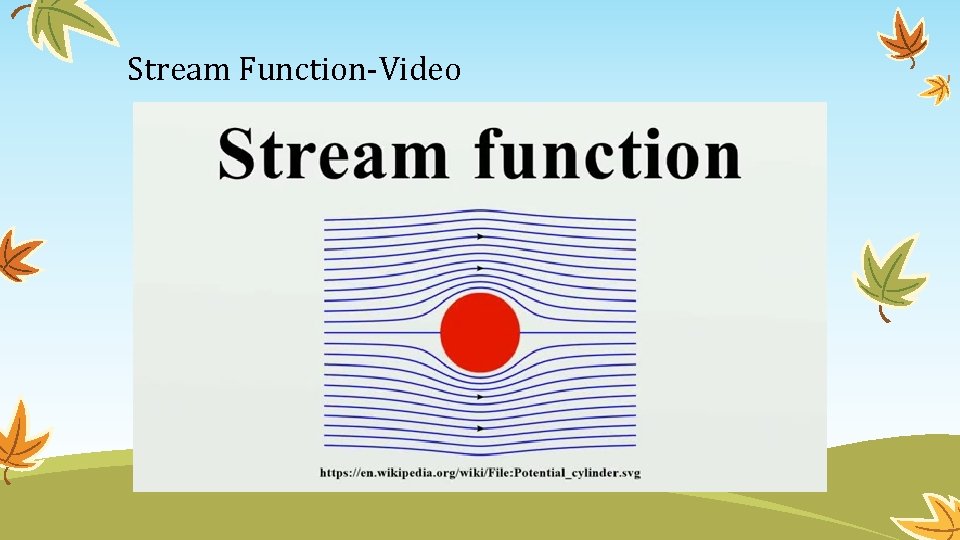 Stream Function-Video

Stream function

https://en.wikipedia.org/wiki/File:Potential_cylinder.svg